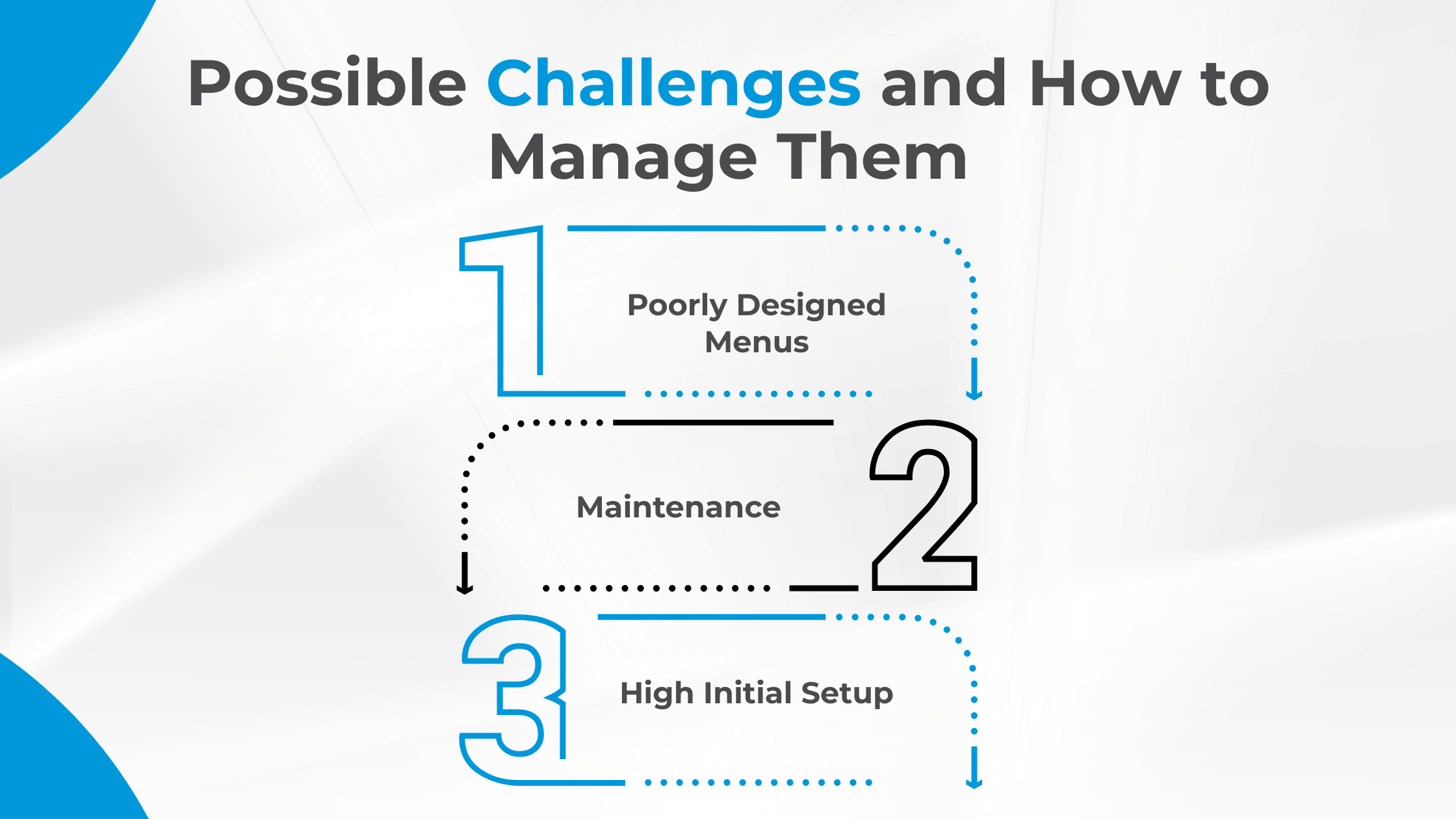 Possible Challenges and How to Manage Them

1

Poorly Designed Menus

2

Maintenance

3

High Initial Setup